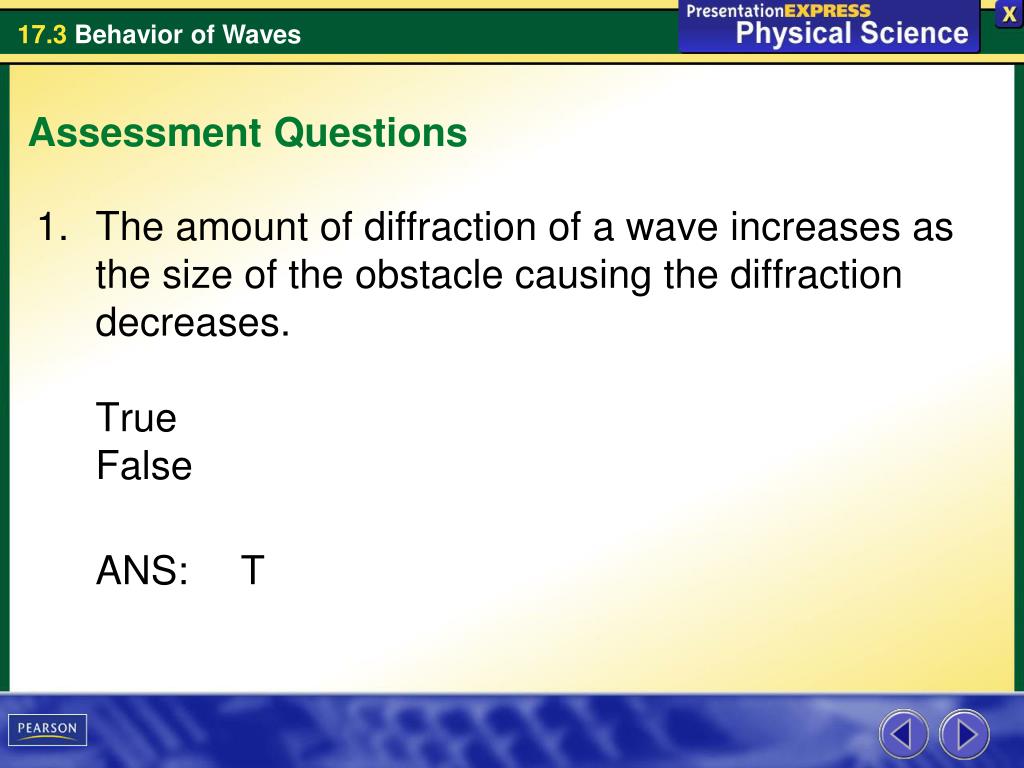 17.3 Behavior of Waves

PresentationEXPRESS
Physical Science

X

Assessment Questions

1. The amount of diffraction of a wave increases as the size of the obstacle causing the diffraction decreases.

True
False

ANS: T

PEARSON